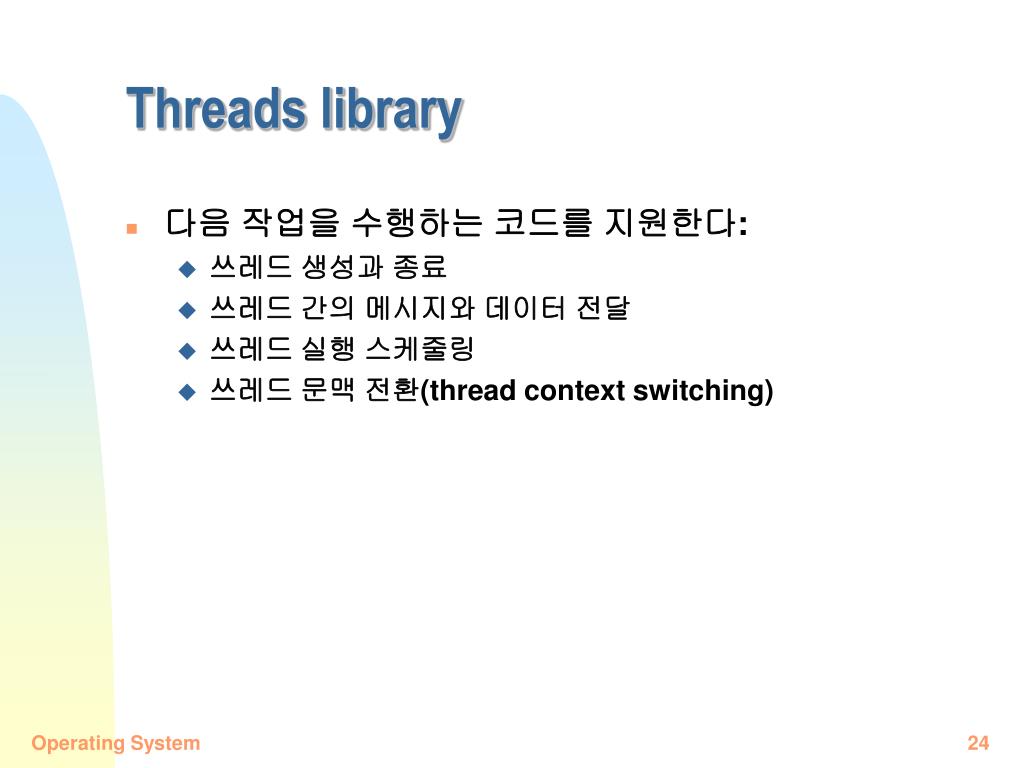 Threads library

다음 작업을 수행하는 코드를 지원한다:

쓰레드 생성과 종료

쓰레드 간의 메시지와 데이터 전달

쓰레드 실행 스케줄링

쓰레드 문맥 전환(thread context switching)

Operating System

24